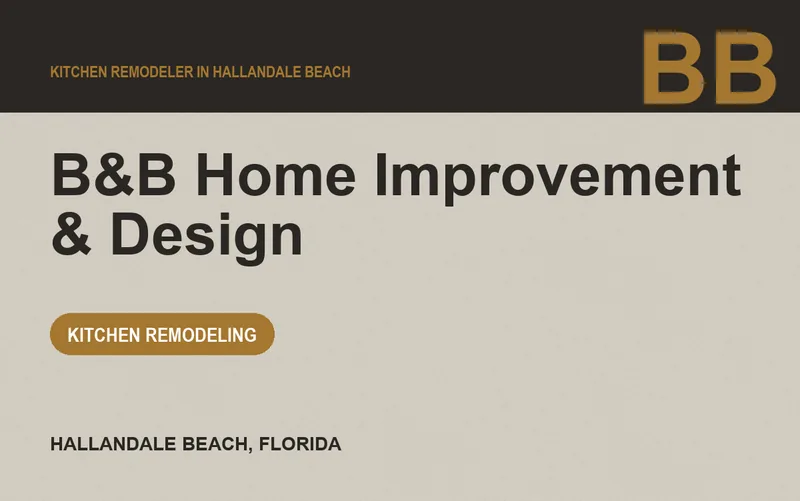 KITCHEN REMODELER IN HALLANDALE BEACH

BB

B&B Home Improvement & Design

KITCHEN REMODELING

HALLANDALE BEACH, FLORIDA